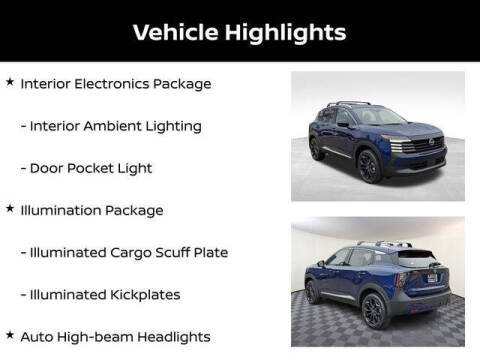 Vehicle Highlights

★ Interior Electronics Package

- Interior Ambient Lighting

- Door Pocket Light

★ Illumination Package

- Illuminated Cargo Scuff Plate

- Illuminated Kickplates

★ Auto High-beam Headlights